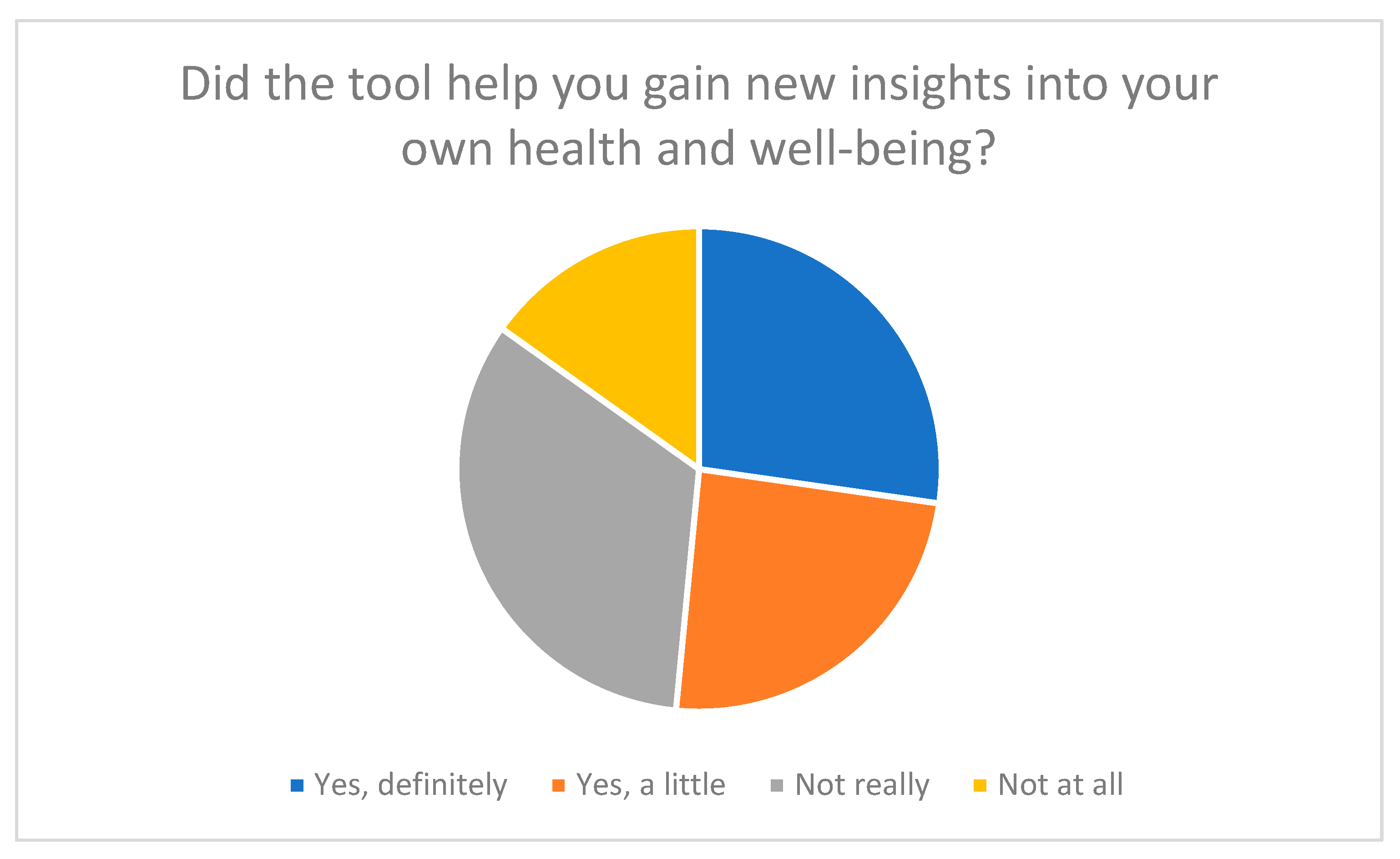 Did the tool help you gain new insights into your own health and well-being?

Yes, definitely
Yes, a little
Not really
Not at all